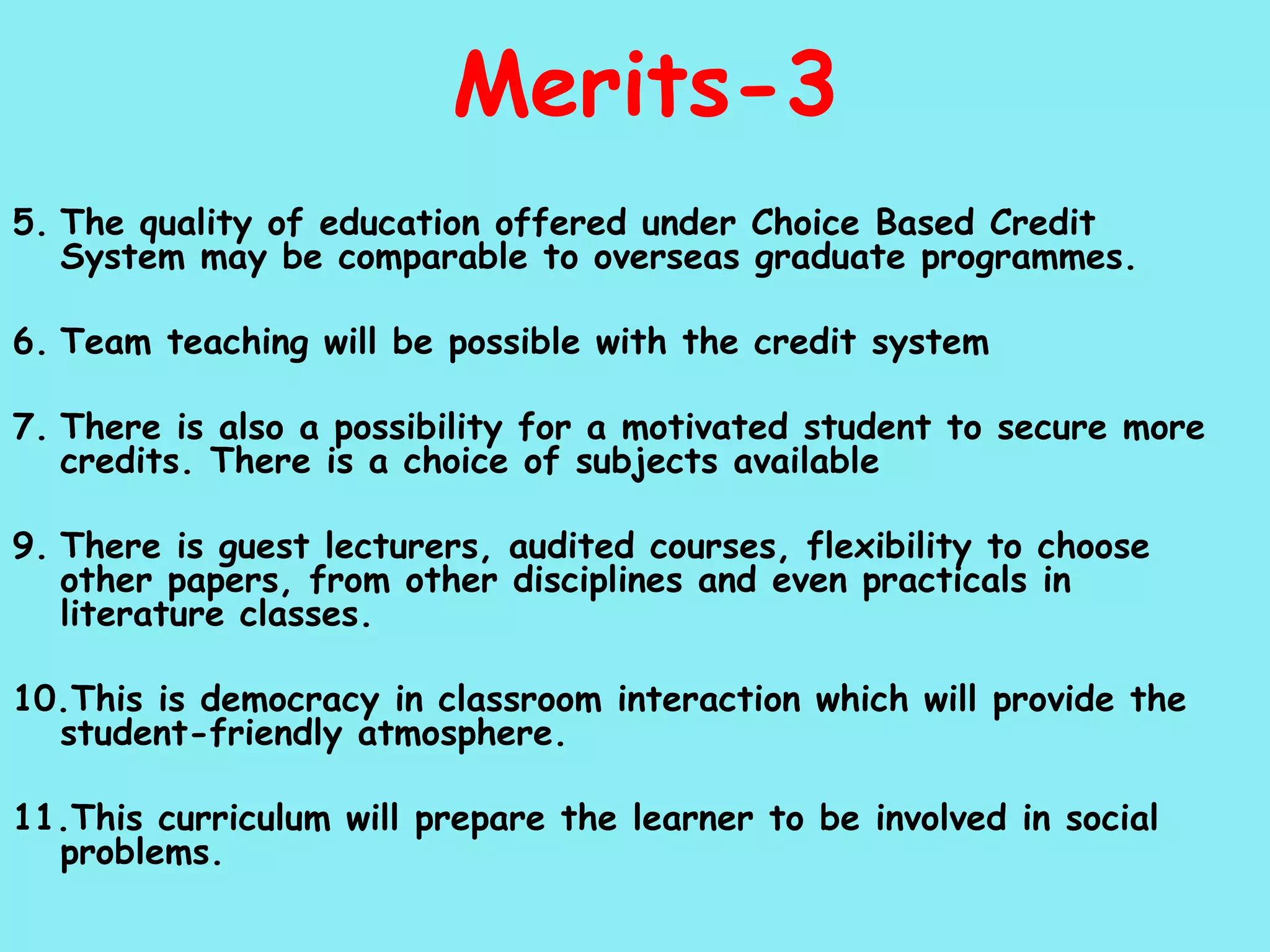 Merits-3

5. The quality of education offered under Choice Based Credit System may be comparable to overseas graduate programmes.

6. Team teaching will be possible with the credit system

7. There is also a possibility for a motivated student to secure more credits. There is a choice of subjects available

9. There is guest lecturers, audited courses, flexibility to choose other papers, from other disciplines and even practicals in literature classes.

10.This is democracy in classroom interaction which will provide the student-friendly atmosphere.

11.This curriculum will prepare the learner to be involved in social problems.